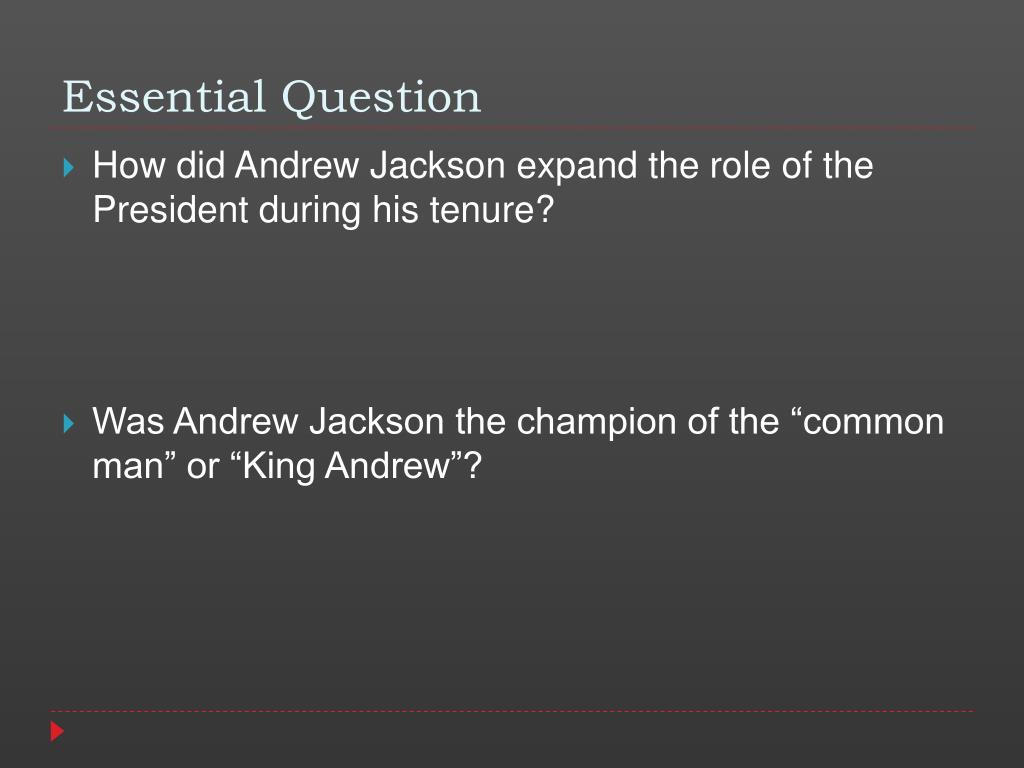 Essential Question

How did Andrew Jackson expand the role of the President during his tenure?

Was Andrew Jackson the champion of the “common man” or “King Andrew”?